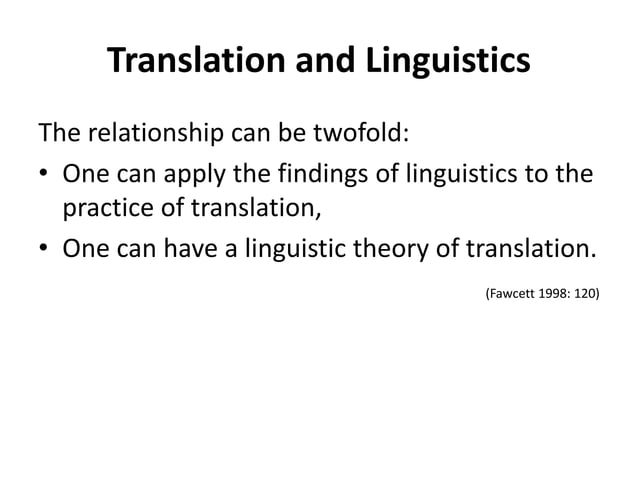 Translation and Linguistics

The relationship can be twofold:

• One can apply the findings of linguistics to the practice of translation,
• One can have a linguistic theory of translation.

(Fawcett 1998: 120)